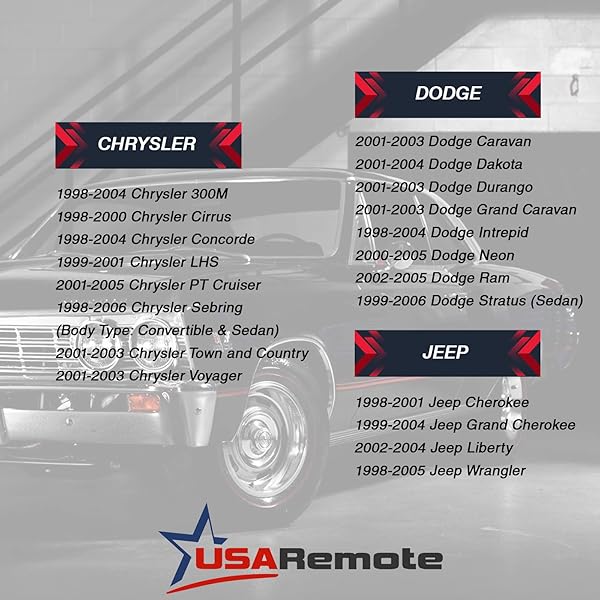 CHRYSLER

1998-2004 Chrysler 300M
1998-2000 Chrysler Cirrus
1998-2004 Chrysler Concorde
1999-2001 Chrysler LHS
2001-2005 Chrysler PT Cruiser
1998-2006 Chrysler Sebring
(Body Type: Convertible & Sedan)
2001-2003 Chrysler Town and Country
2001-2003 Chrysler Voyager

DODGE

2001-2003 Dodge Caravan
2001-2004 Dodge Dakota
2001-2003 Dodge Durango
2001-2003 Dodge Grand Caravan
1998-2004 Dodge Intrepid
2000-2005 Dodge Neon
2002-2005 Dodge Ram
1999-2006 Dodge Stratus (Sedan)

JEEP

1998-2001 Jeep Cherokee
1999-2004 Jeep Grand Cherokee
2002-2004 Jeep Liberty
1998-2005 Jeep Wrangler

USARemote